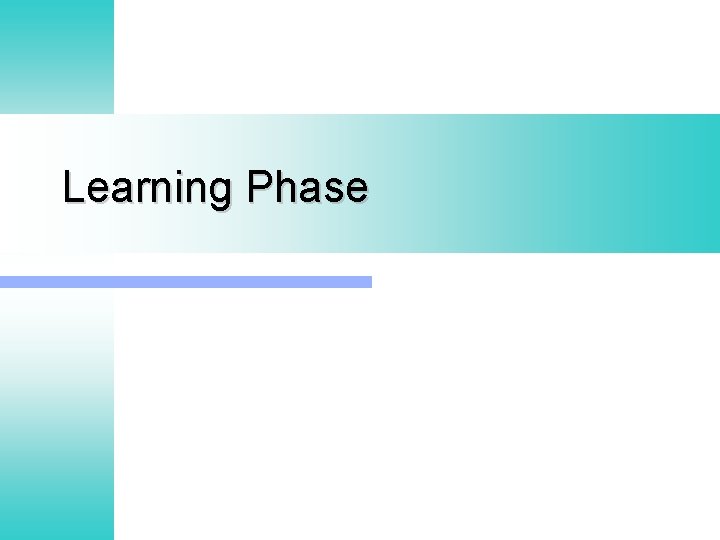 Learning Phase